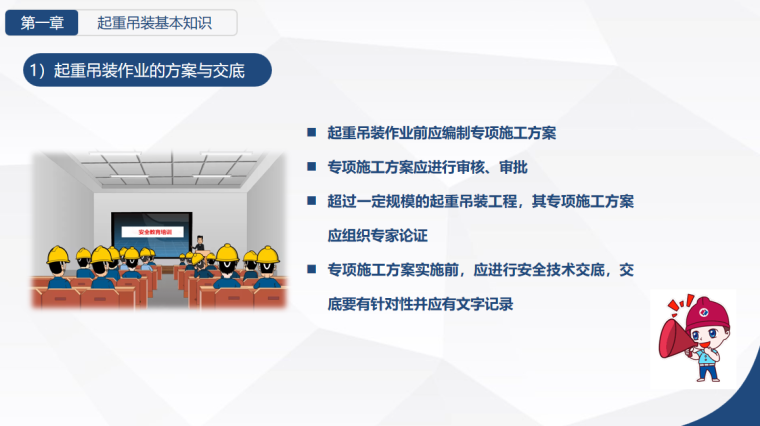 第一章　起重吊装基本知识

1）起重吊装作业的方案与交底

安全教育培训

■ 起重吊装作业前应编制专项施工方案

■ 专项施工方案应进行审核、审批

■ 超过一定规模的起重吊装工程，其专项施工方案应组织专家论证

■ 专项施工方案实施前，应进行安全技术交底，交底要有针对性并应有文字记录